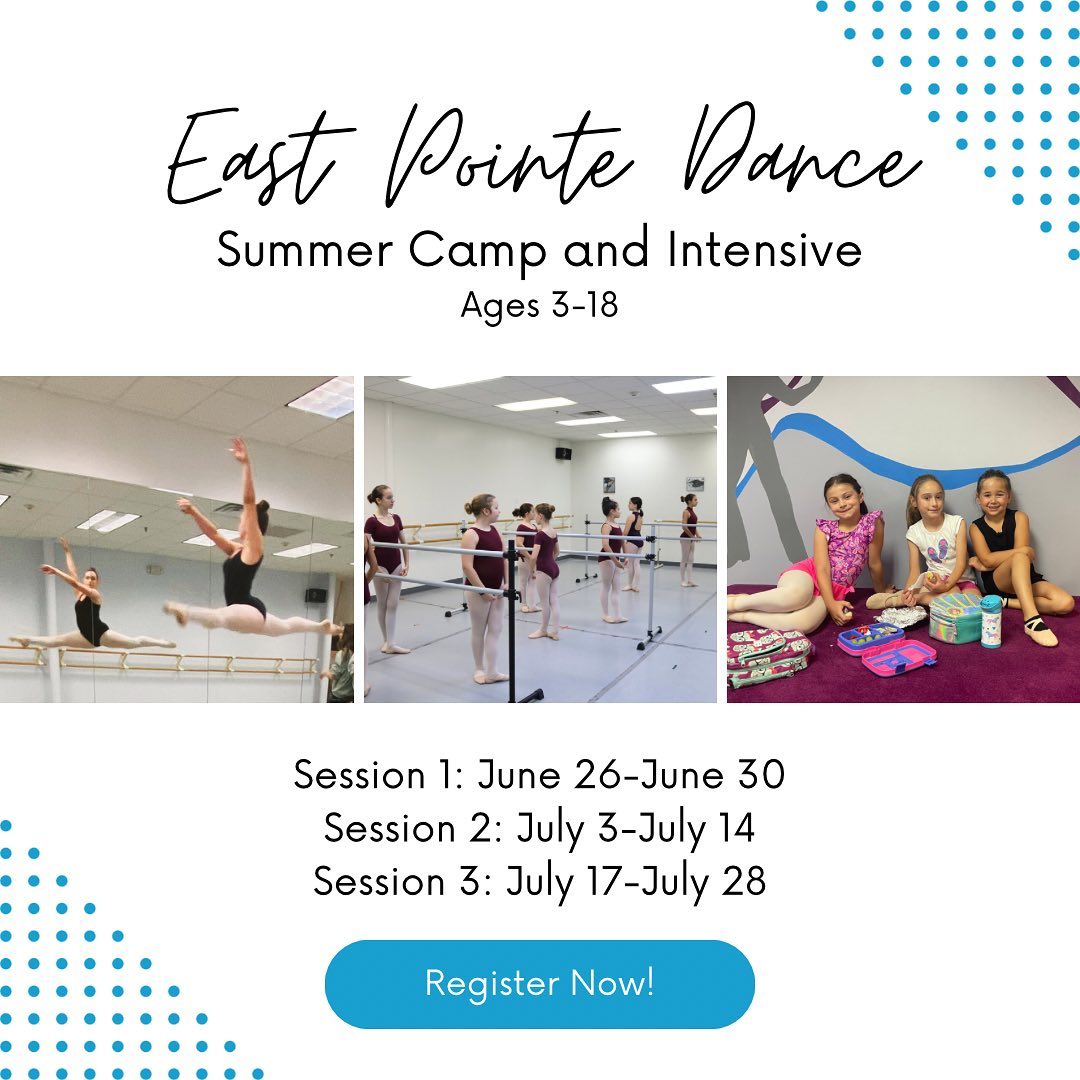 East Pointe Dance
Summer Camp and Intensive
Ages 3-18

Session 1: June 26-June 30
Session 2: July 3-July 14
Session 3: July 17-July 28

Register Now!